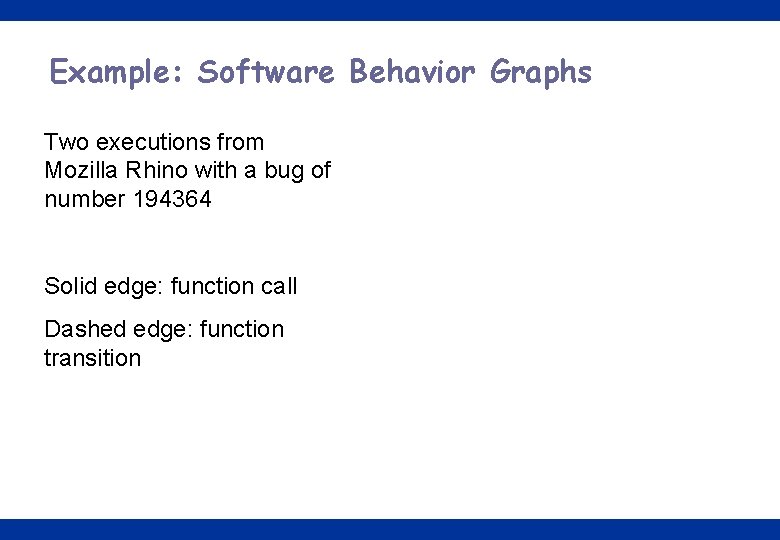 Example: Software Behavior Graphs

Two executions from Mozilla Rhino with a bug of number 194364

Solid edge: function call

Dashed edge: function transition